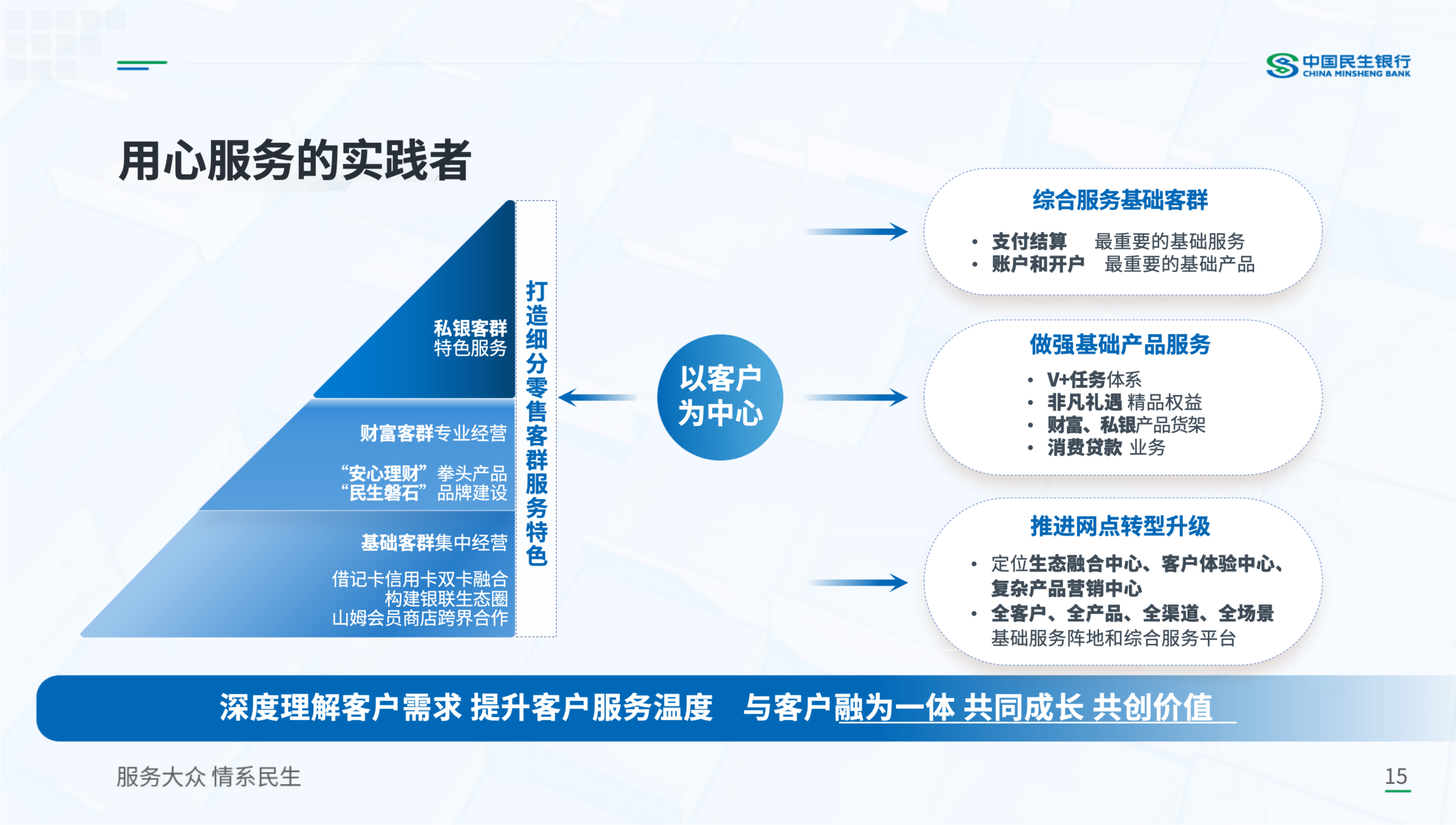 中国民生银行
CHINA MINSHENG BANK

用心服务的实践者

私银客群
特色服务

财富客群专业经营

“安心理财”拳头产品
“民生磐石”品牌建设

基础客群集中经营

借记卡信用卡双卡融合
构建银联生态圈
山姆会员商店跨界合作

打造细分零售客群服务特色

以客户为中心

综合服务基础客群

• 支付结算 最重要的基础服务
• 账户和开户 最重要的基础产品

做强基础产品服务

• V+任务体系
• 非凡礼遇 精品权益
• 财富、私银产品货架
• 消费贷款 业务

推进网点转型升级

• 定位生态融合中心、客户体验中心、复杂产品营销中心
• 全客户、全产品、全渠道、全场景 基础服务阵地和综合服务平台

深度理解客户需求 提升客户服务温度 与客户融为一体 共同成长 共创价值

服务大众 情系民生

15